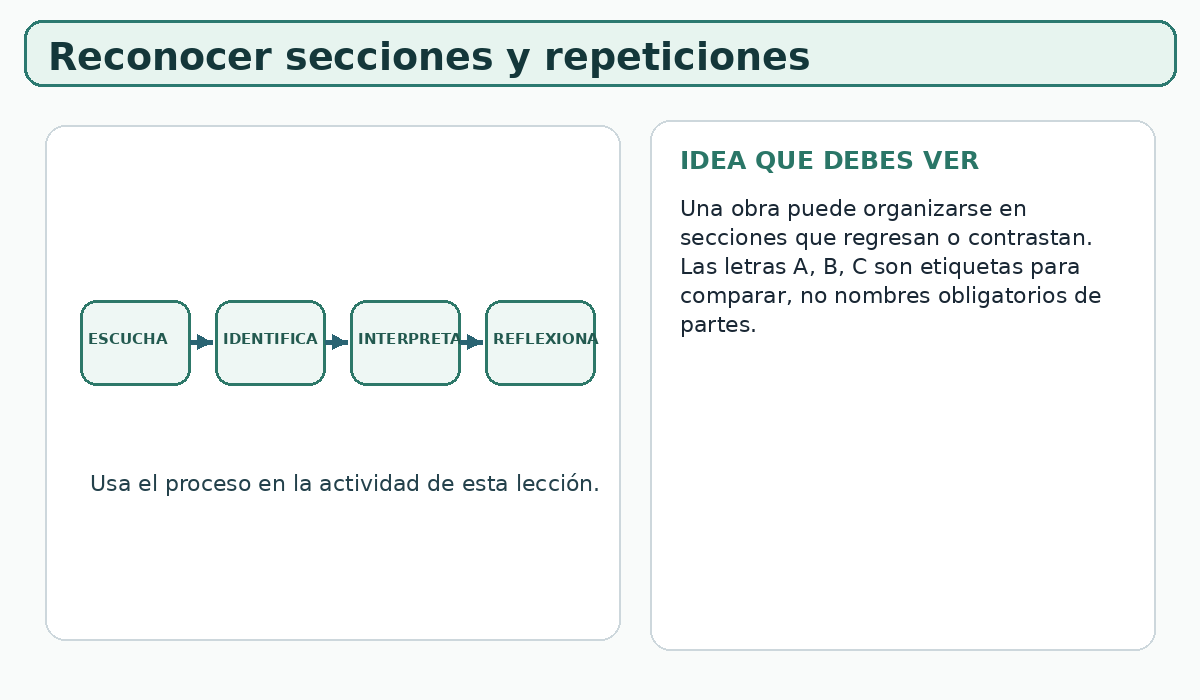 Reconocer secciones y repeticiones

ESCUCHA

IDENTIFICA

INTERPRETA

REFLEXIONA

Usa el proceso en la actividad de esta lección.

IDEA QUE DEBES VER

Una obra puede organizarse en secciones que regresan o contrastan. Las letras A, B, C son etiquetas para comparar, no nombres obligatorios de partes.